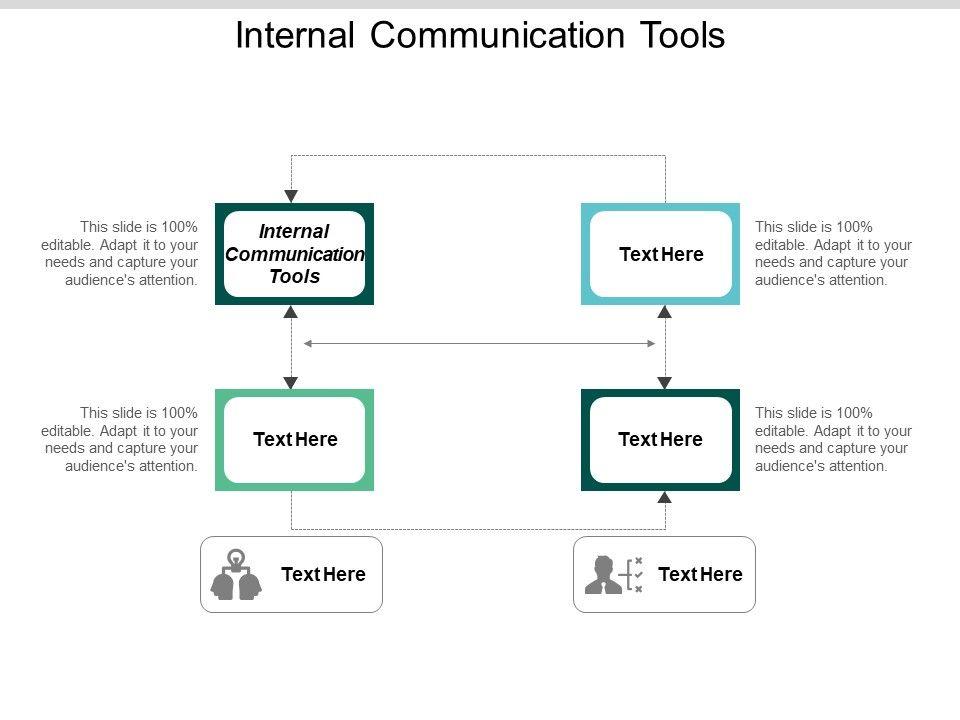 Internal Communication Tools

This slide is 100% editable. Adapt it to your needs and capture your audience's attention.

Internal Communication Tools

Text Here

This slide is 100% editable. Adapt it to your needs and capture your audience's attention.

This slide is 100% editable. Adapt it to your needs and capture your audience's attention.

Text Here

Text Here

This slide is 100% editable. Adapt it to your needs and capture your audience's attention.

Text Here

Text Here